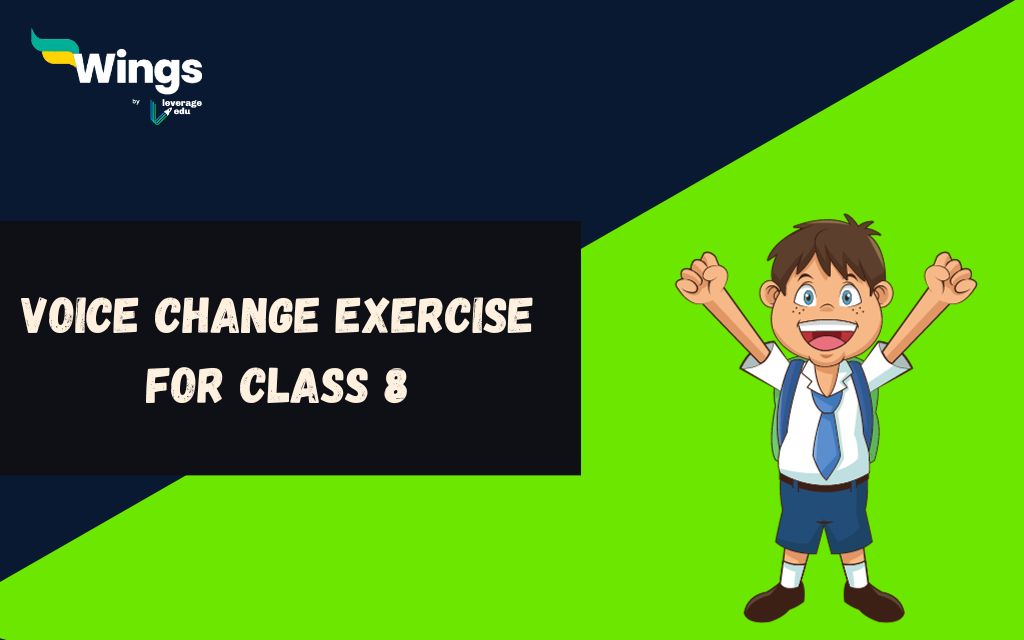 Wings
by leverage edu

VOICE CHANGE EXERCISE FOR CLASS 8